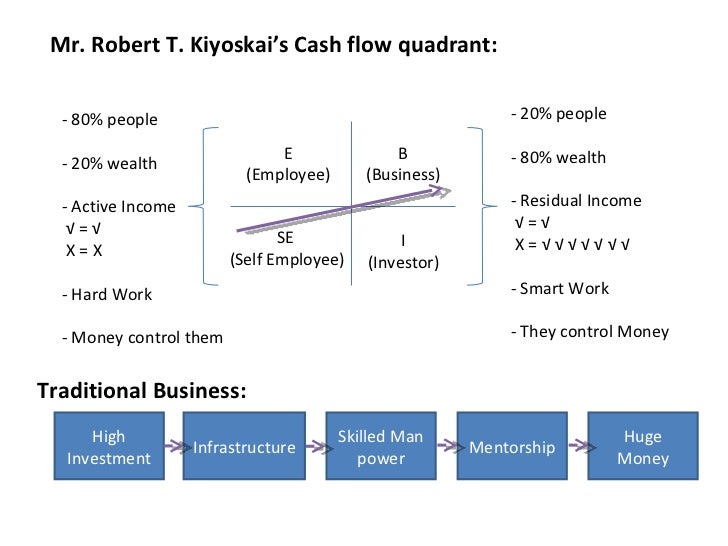 Mr. Robert T. Kiyoskai's Cash flow quadrant:

- 80% people

- 20% wealth

- Active Income
√ = √
X = X

- Hard Work

- Money control them

E
(Employee)

B
(Business)

SE
(Self Employee)

I
(Investor)

- 20% people

- 80% wealth

- Residual Income
√ = √
X = √ √ √ √ √ √ √

- Smart Work

- They control Money

Traditional Business:

High Investment

Infrastructure

Skilled Man power

Mentorship

Huge Money